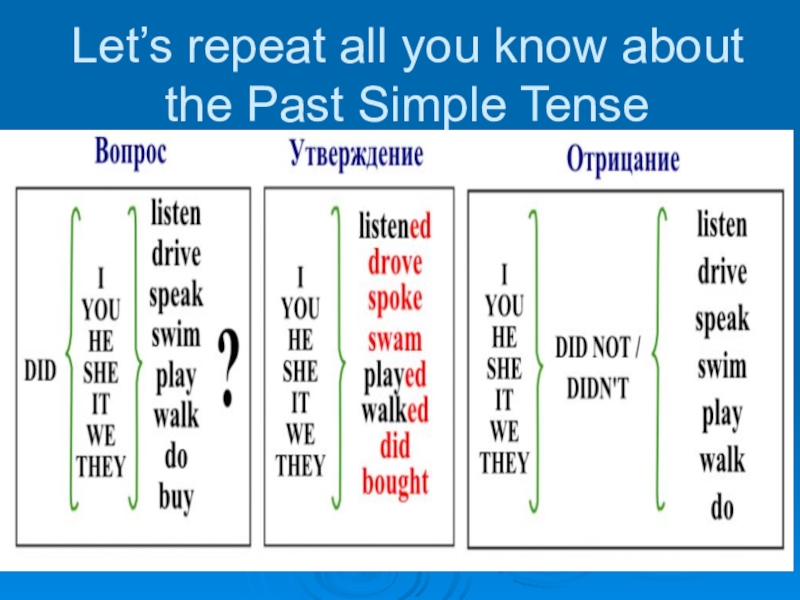 Let's repeat all you know about the Past Simple Tense

Вопрос

DID

I
YOU
HE
SHE
IT
WE
THEY

listen
drive
speak
swim
play
walk
do
buy

?

Утверждение

I
YOU
HE
SHE
IT
WE
THEY

listened
drove
spoke
swam
played
walked
did
bought

Отрицание

I
YOU
HE
SHE
IT
WE
THEY

DID NOT / DIDN'T

listen
drive
speak
swim
play
walk
do